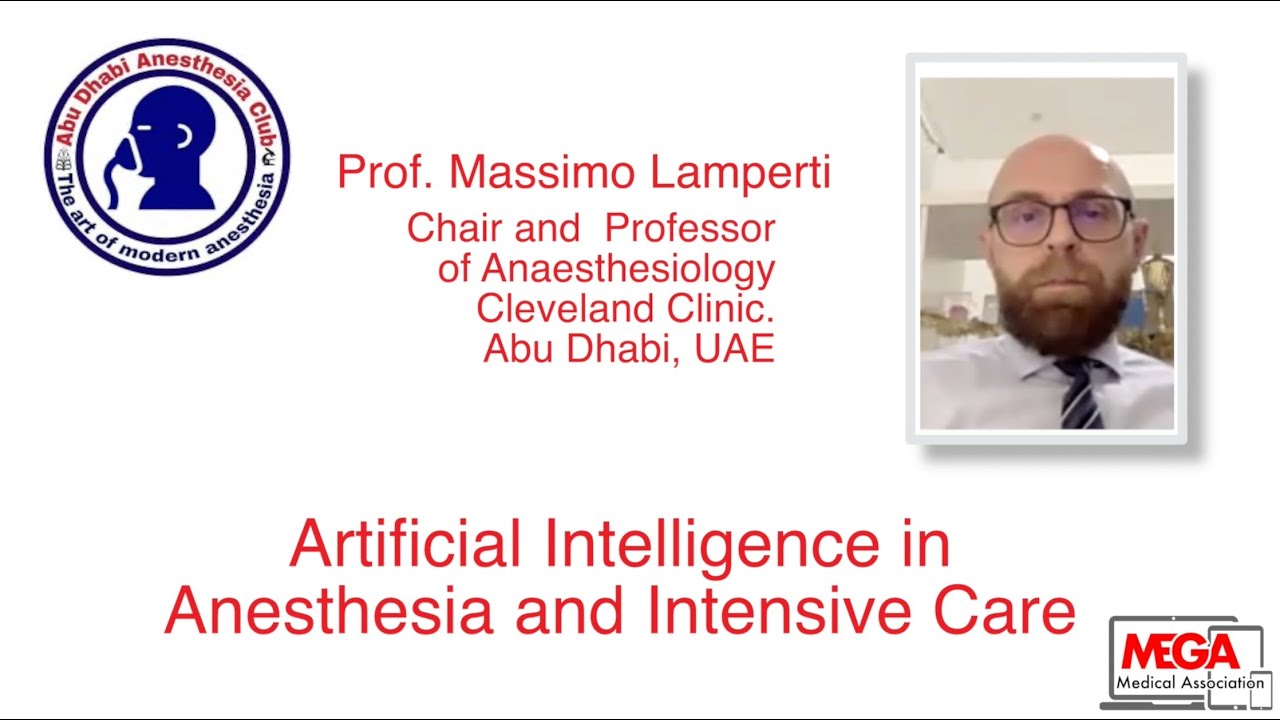 Abu Dhabi Anesthesia Club
The art of modern anesthesia

Prof. Massimo Lamperti
Chair and Professor of Anaesthesiology Cleveland Clinic. Abu Dhabi, UAE

Artificial Intelligence in Anesthesia and Intensive Care

MEGA
Medical Association